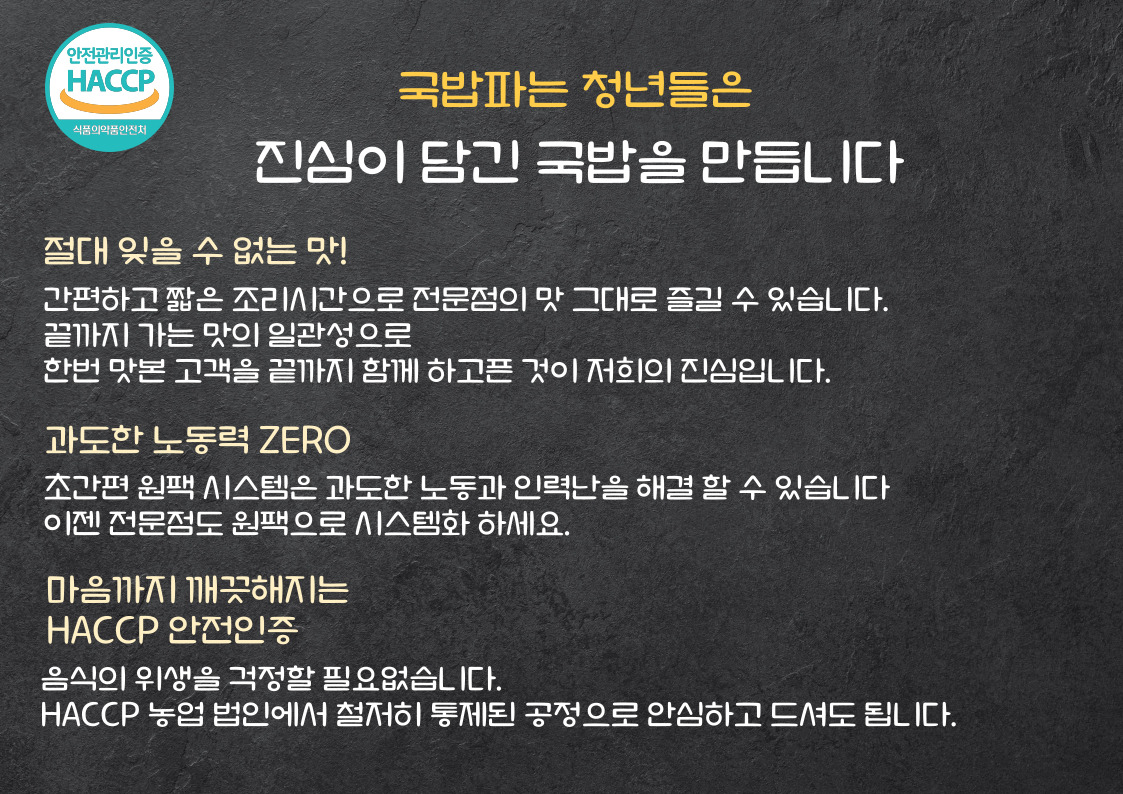 안전관리인증
HACCP
식품의약품안전처

국밥파는 청년들은

진심이 담긴 국밥을 만듭니다

절대 잊을 수 없는 맛!

간편하고 짧은 조리시간으로 전문점의 맛 그대로 즐길 수 있습니다.
끝까지 가는 맛의 일관성으로
한번 맛본 고객을 끝까지 함께 하고픈 것이 저희의 진심입니다.

과도한 노동력 ZERO

초간편 원팩 시스템은 과도한 노동과 인력난을 해결 할 수 있습니다
이젠 전문점도 원팩으로 시스템화 하세요.

마음까지 깨끗해지는
HACCP 안전인증

음식의 위생을 걱정할 필요없습니다.
HACCP 농업 법인에서 철저히 통제된 공정으로 안심하고 드셔도 됩니다.